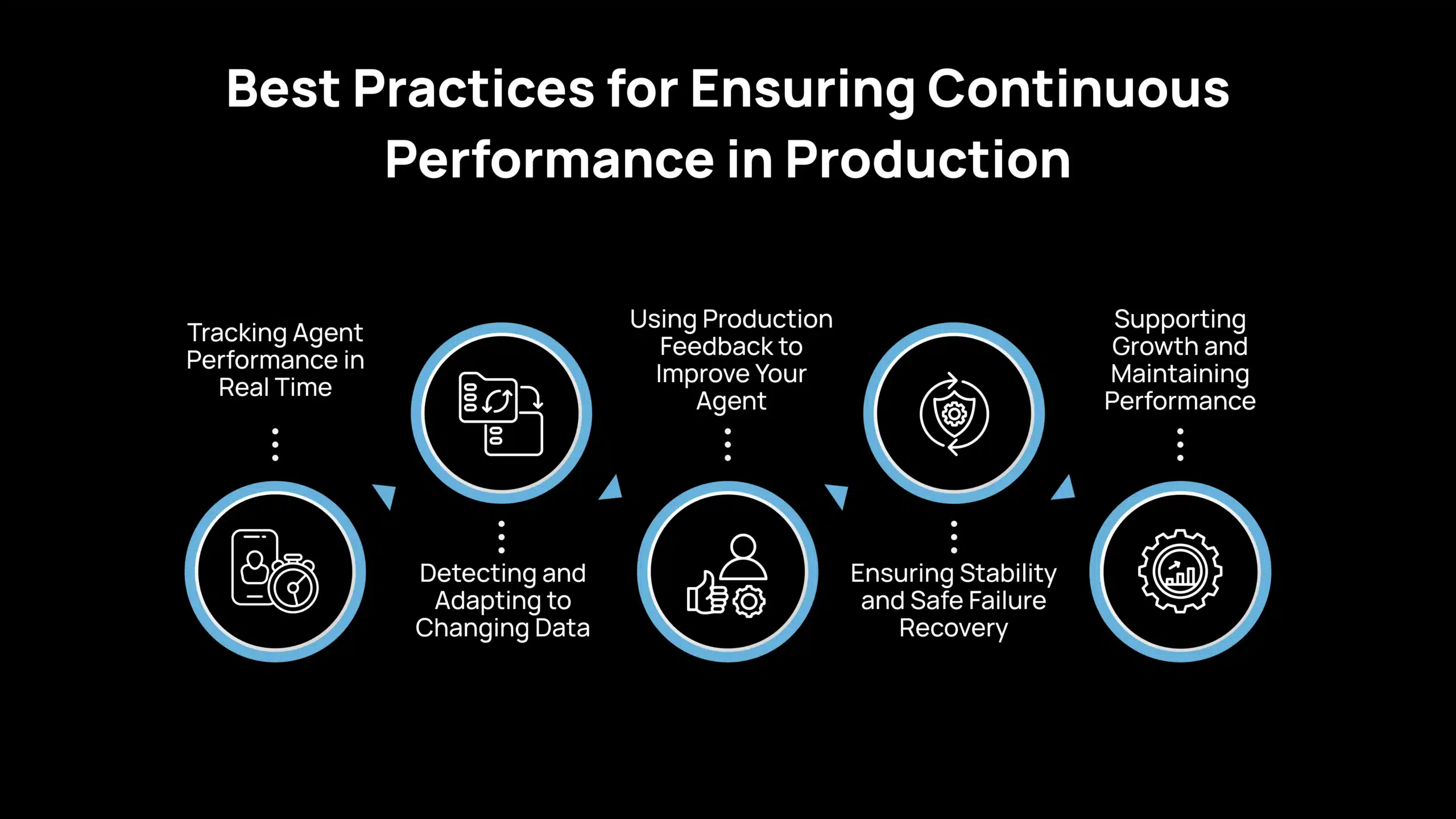 Best Practices for Ensuring Continuous Performance in Production

Tracking Agent Performance in Real Time

Detecting and Adapting to Changing Data

Using Production Feedback to Improve Your Agent

Ensuring Stability and Safe Failure Recovery

Supporting Growth and Maintaining Performance